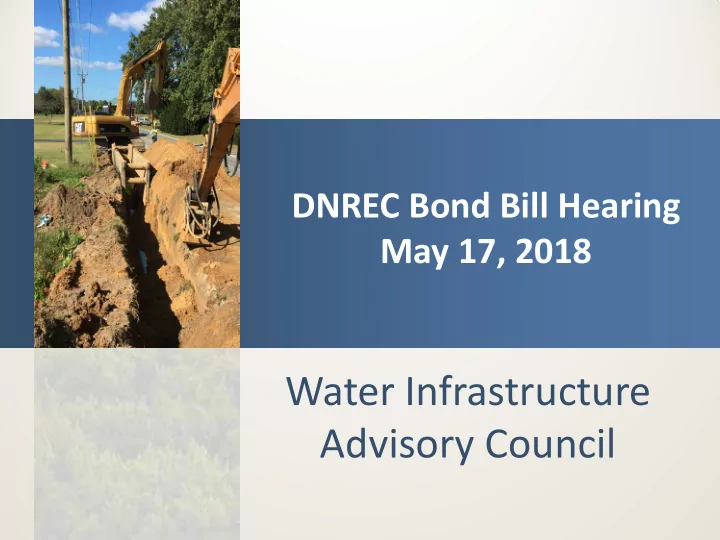 DNREC Bond Bill Hearing
May 17, 2018

Water Infrastructure
Advisory Council